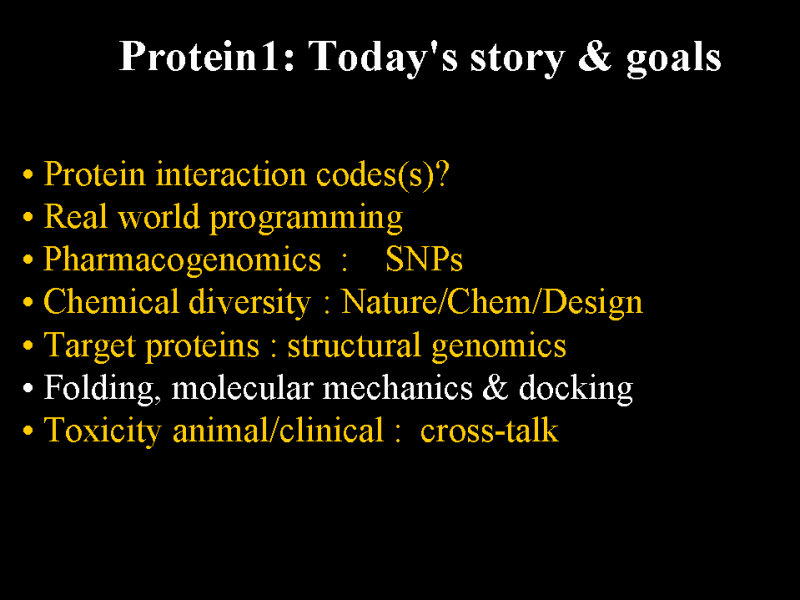 Protein1: Today's story & goals

• Protein interaction codes(s)?
• Real world programming
• Pharmacogenomics : SNPs
• Chemical diversity : Nature/Chem/Design
• Target proteins : structural genomics
• Folding, molecular mechanics & docking
• Toxicity animal/clinical : cross-talk